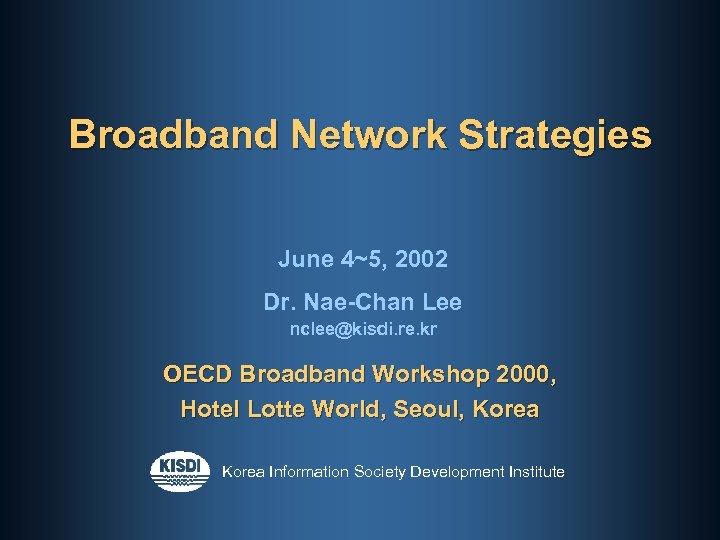 Broadband Network Strategies

June 4~5, 2002

Dr. Nae-Chan Lee

nclee@kisdi.re.kr

OECD Broadband Workshop 2000,
Hotel Lotte World, Seoul, Korea

KISDI Korea Information Society Development Institute